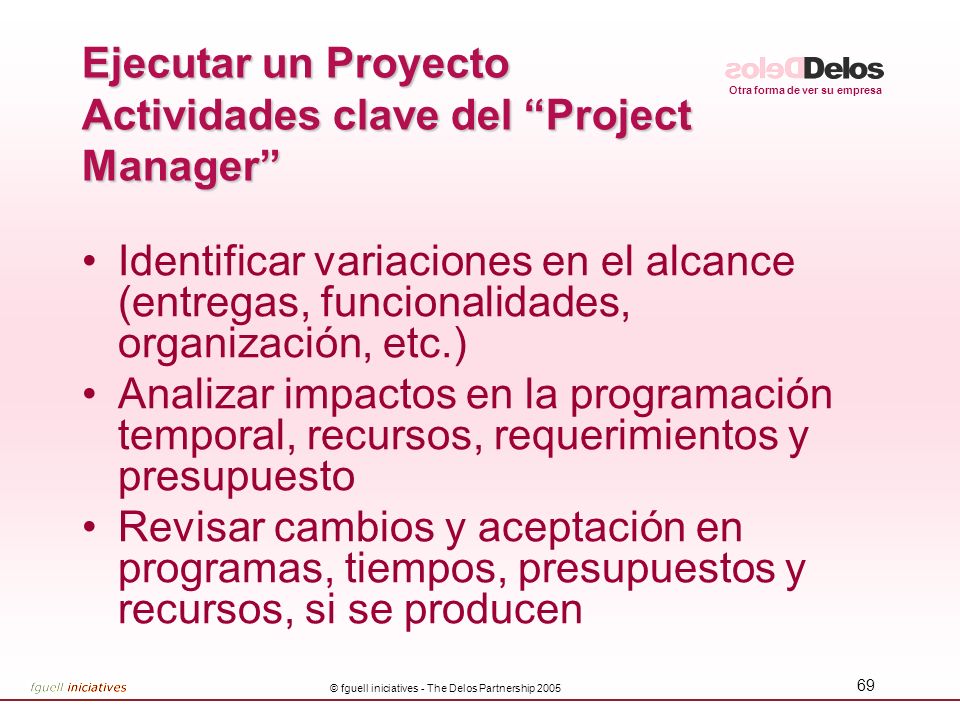 Ejecutar un Proyecto
Actividades clave del “Project Manager”

Delos
Otra forma de ver su empresa

• Identificar variaciones en el alcance (entregas, funcionalidades, organización, etc.)
• Analizar impactos en la programación temporal, recursos, requerimientos y presupuesto
• Revisar cambios y aceptación en programas, tiempos, presupuestos y recursos, si se producen

fguell iniciatives
© fguell iniciatives - The Delos Partnership 2005
69